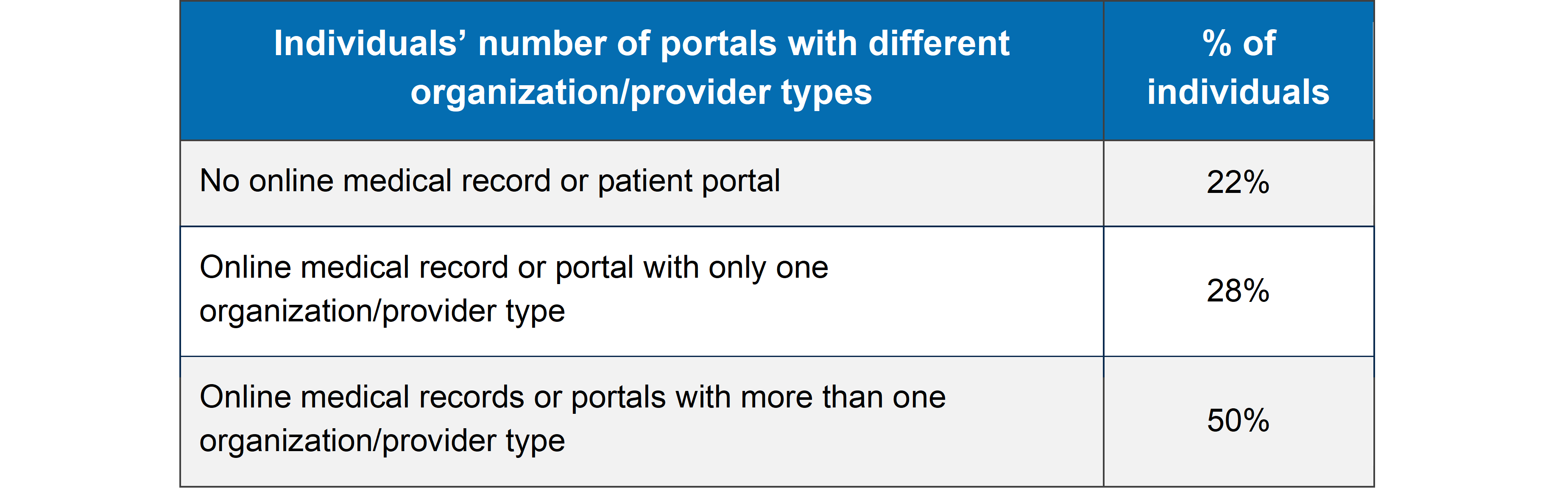 | Individuals’ number of portals with different organization/provider types | % of individuals |
|---|---|
| No online medical record or patient portal | 22% |
| Online medical record or portal with only one organization/provider type | 28% |
| Online medical records or portals with more than one organization/provider type | 50% |